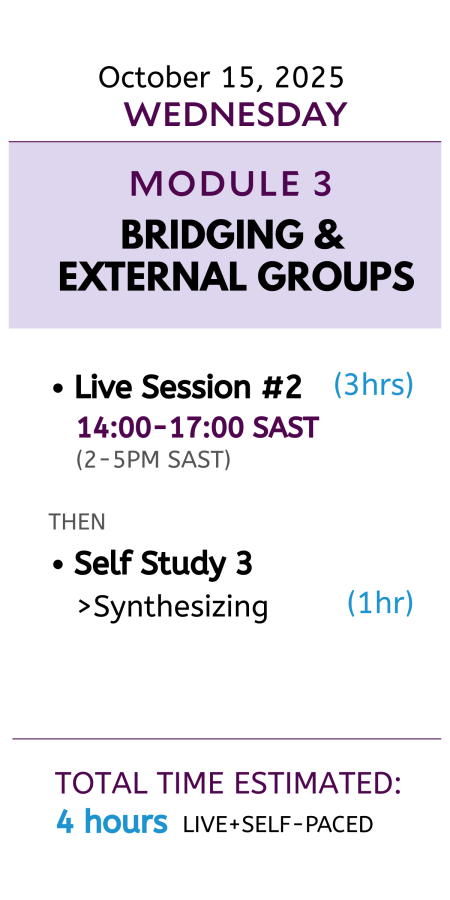 October 15, 2025
WEDNESDAY

MODULE 3
BRIDGING & EXTERNAL GROUPS

• Live Session #2 (3hrs)
14:00-17:00 SAST
(2-5PM SAST)

THEN

• Self Study 3
>Synthesizing (1hr)

TOTAL TIME ESTIMATED:
4 hours LIVE+SELF-PACED